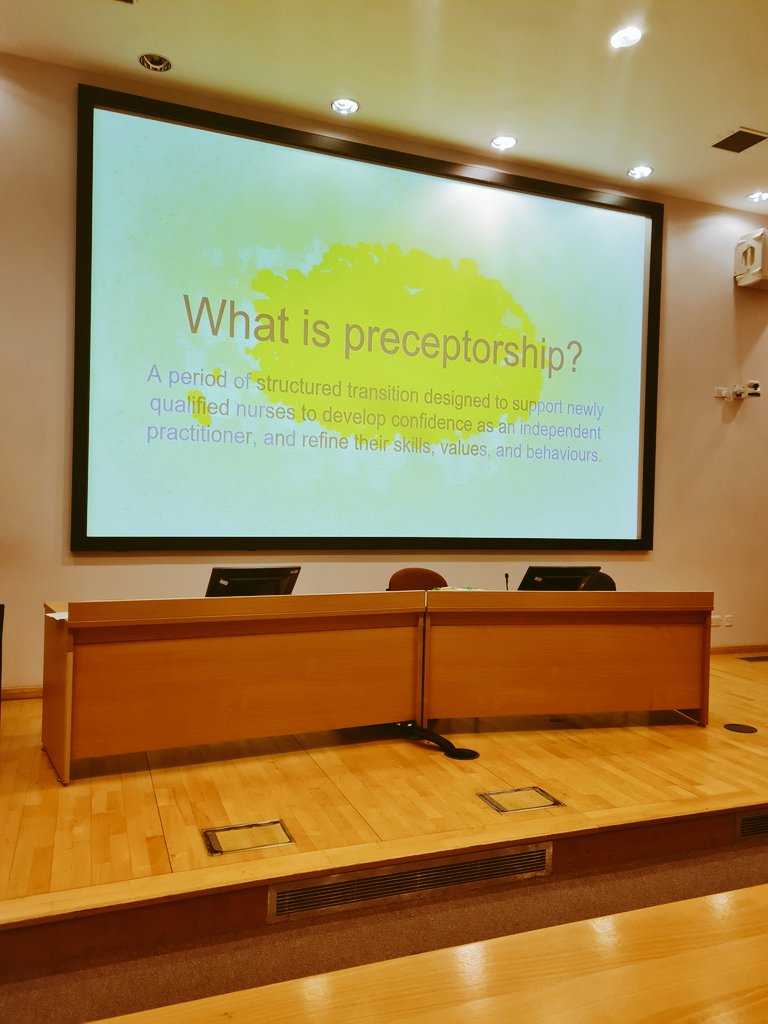 What is preceptorship?

A period of structured transition designed to support newly qualified nurses to develop confidence as an independent practitioner, and refine their skills, values, and behaviours.